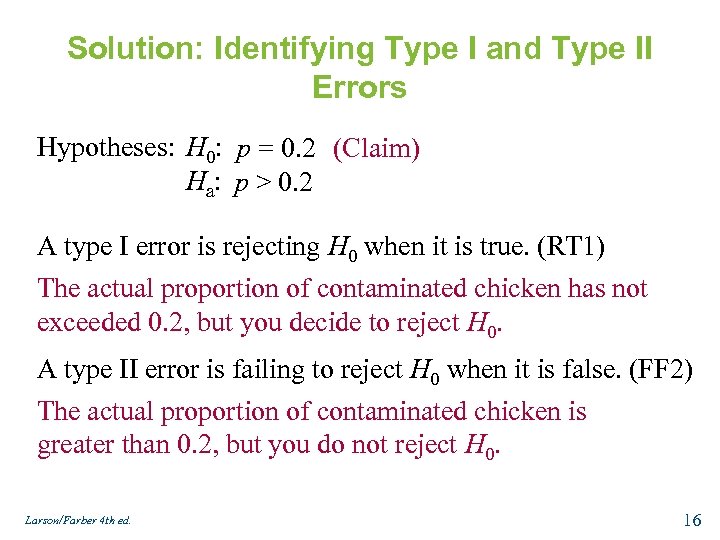 Solution: Identifying Type I and Type II Errors

Hypotheses: $H_0$: $p = 0.2$ (Claim)
$H_a$: $p > 0.2$

A type I error is rejecting $H_0$ when it is true. (RT1)

The actual proportion of contaminated chicken has not exceeded 0.2, but you decide to reject $H_0$.

A type II error is failing to reject $H_0$ when it is false. (FF2)

The actual proportion of contaminated chicken is greater than 0.2, but you do not reject $H_0$.

Larson/Farber 4th ed.

16